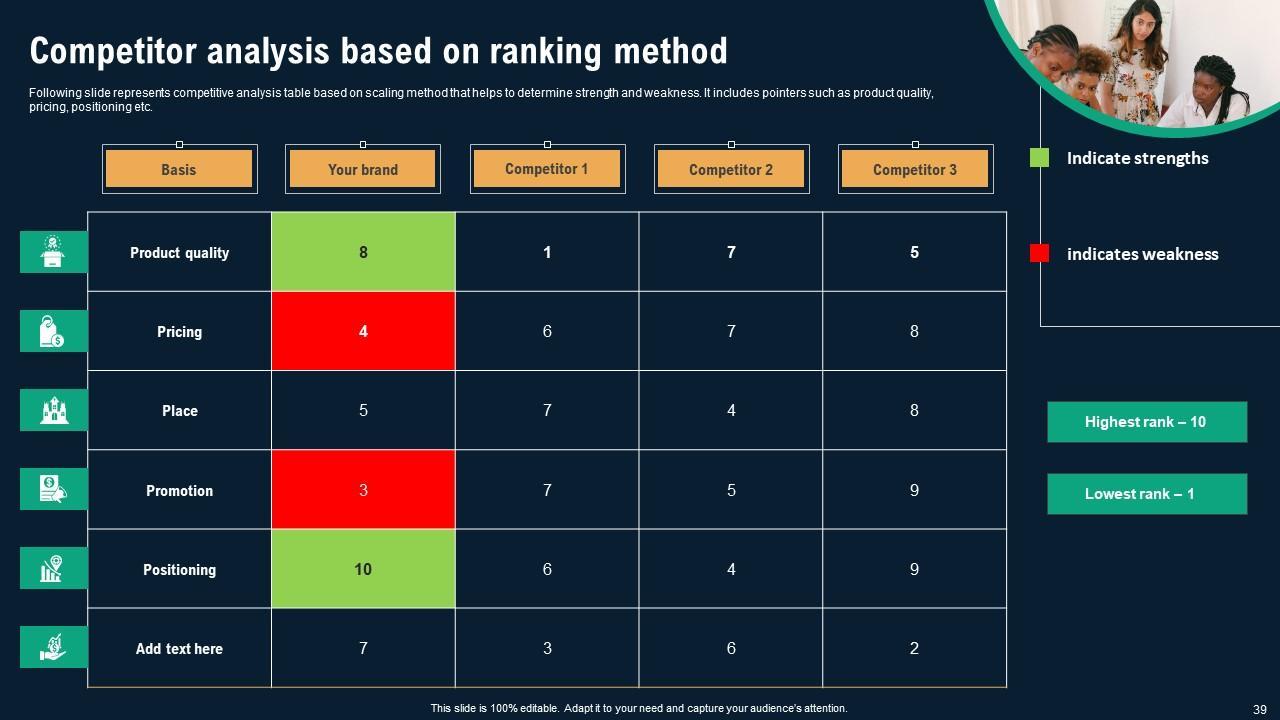 Competitor analysis based on ranking method

Following slide represents competitive analysis table based on scaling method that helps to determine strength and weakness. It includes pointers such as product quality, pricing, positioning etc.

| Basis | Your brand | Competitor 1 | Competitor 2 | Competitor 3 |
|---|---|---|---|---|
| Product quality | 8 | 1 | 7 | 5 |
| Pricing | 4 | 6 | 7 | 8 |
| Place | 5 | 7 | 4 | 8 |
| Promotion | 3 | 7 | 5 | 9 |
| Positioning | 10 | 6 | 4 | 9 |
| Add text here | 7 | 3 | 6 | 2 |

Indicate strengths

indicates weakness

Highest rank – 10

Lowest rank – 1

This slide is 100% editable. Adapt it to your need and capture your audience's attention.

39